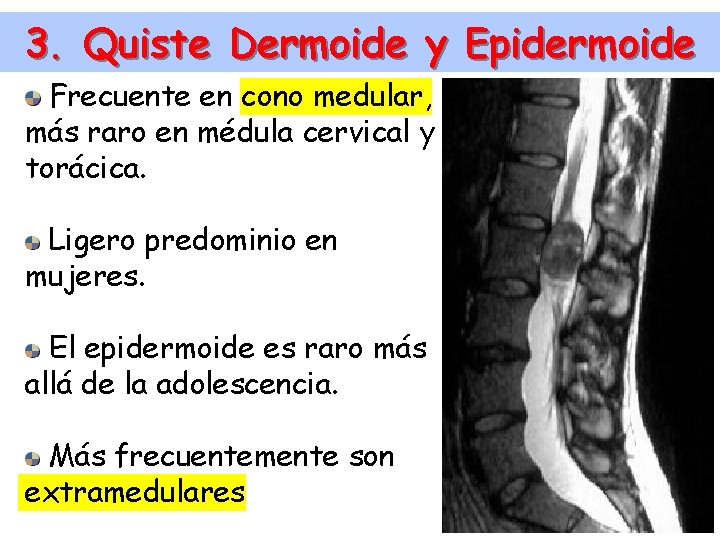 3. Quiste Dermoide y Epidermoide

Frecuente en cono medular, más raro en médula cervical y torácica.

Ligero predominio en mujeres.

El epidermoide es raro más allá de la adolescencia.

Más frecuentemente son extramedulares